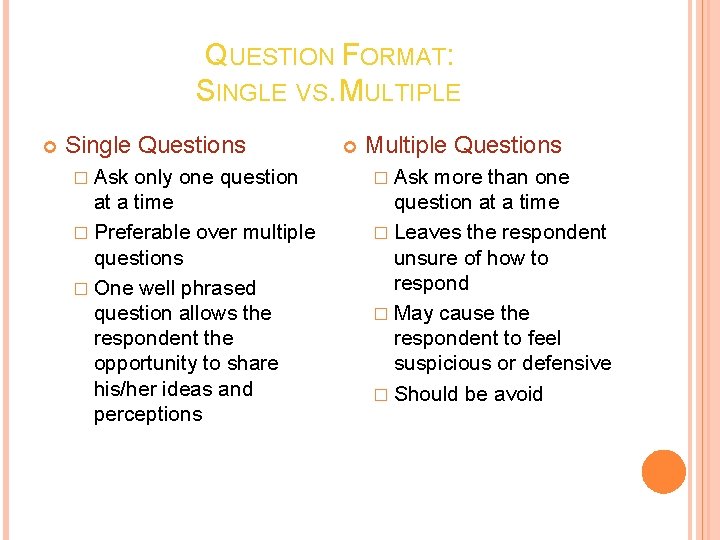 QUESTION FORMAT:
SINGLE VS. MULTIPLE

Single Questions
□ Ask only one question at a time
□ Preferable over multiple questions
□ One well phrased question allows the respondent the opportunity to share his/her ideas and perceptions

Multiple Questions
□ Ask more than one question at a time
□ Leaves the respondent unsure of how to respond
□ May cause the respondent to feel suspicious or defensive
□ Should be avoid